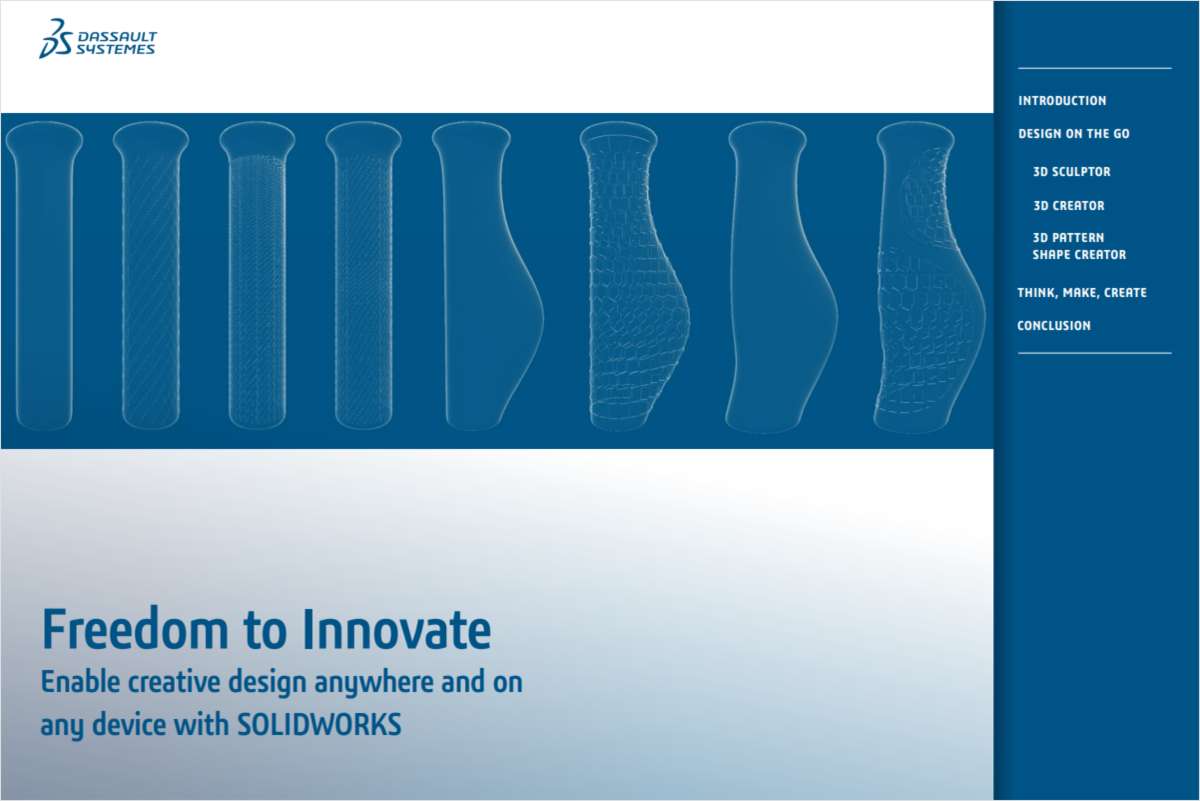 DASSAULT SYSTEMES

INTRODUCTION

DESIGN ON THE GO

3D SCULPTOR

3D CREATOR

3D PATTERN SHAPE CREATOR

THINK, MAKE, CREATE

CONCLUSION

Freedom to Innovate

Enable creative design anywhere and on any device with SOLIDWORKS